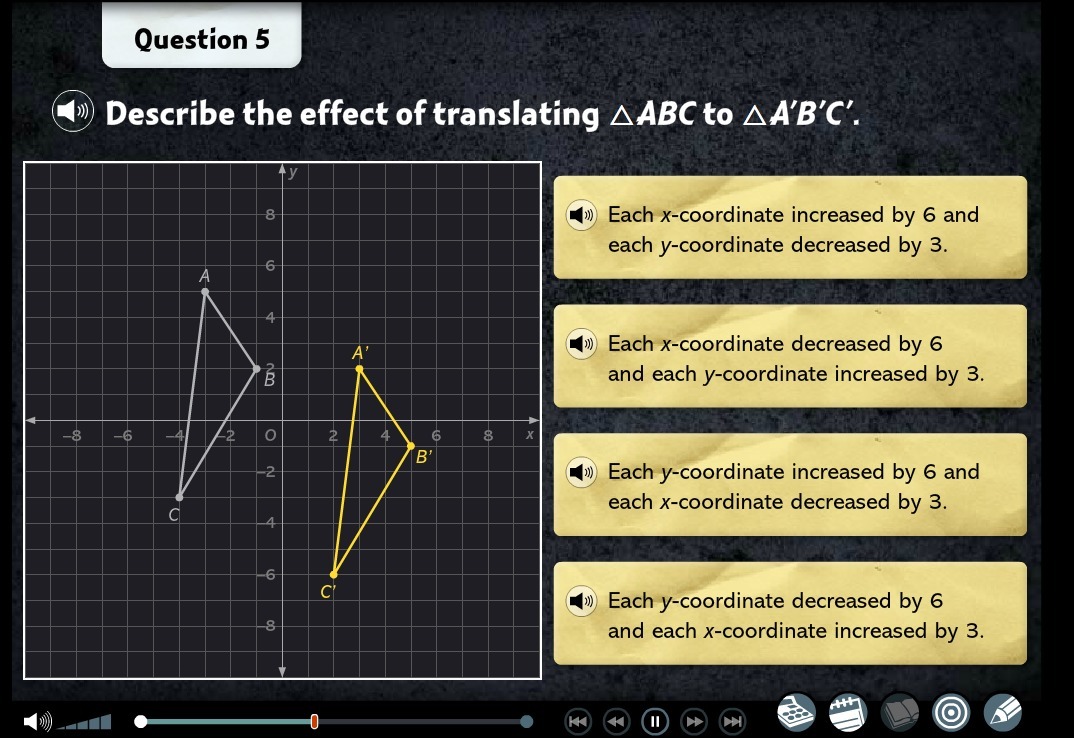 Question 5

Describe the effect of translating $\triangle ABC$ to $\triangle A'B'C'$.

y
8
6
4
2
−8 −6 −4 −2 O 2 4 6 8 x
−2
−4
−6
−8
A
B
C
A'
B'
C'

Each x-coordinate increased by 6 and each y-coordinate decreased by 3.

Each x-coordinate decreased by 6 and each y-coordinate increased by 3.

Each y-coordinate increased by 6 and each x-coordinate decreased by 3.

Each y-coordinate decreased by 6 and each x-coordinate increased by 3.